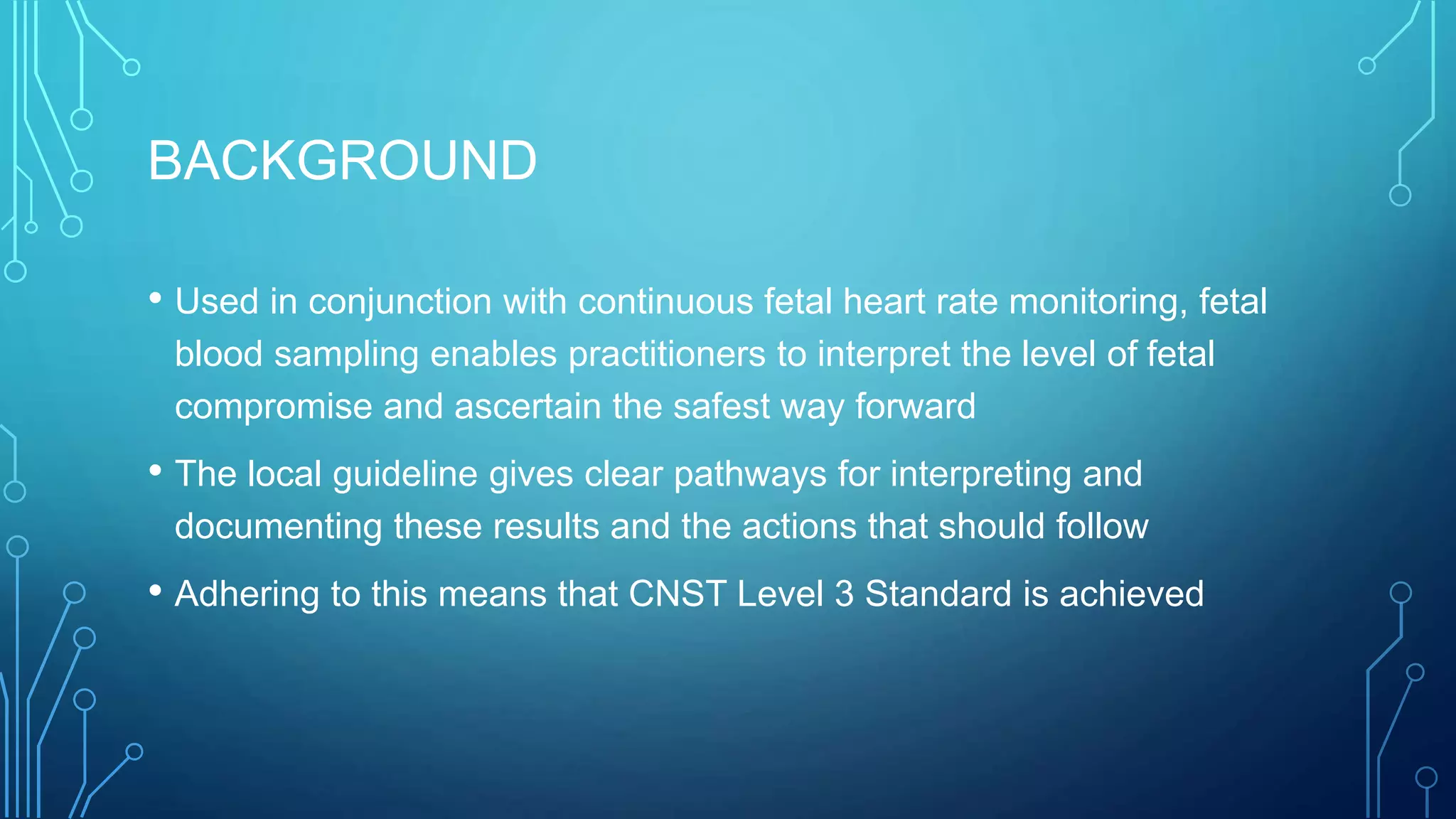 BACKGROUND

• Used in conjunction with continuous fetal heart rate monitoring, fetal blood sampling enables practitioners to interpret the level of fetal compromise and ascertain the safest way forward

• The local guideline gives clear pathways for interpreting and documenting these results and the actions that should follow

• Adhering to this means that CNST Level 3 Standard is achieved